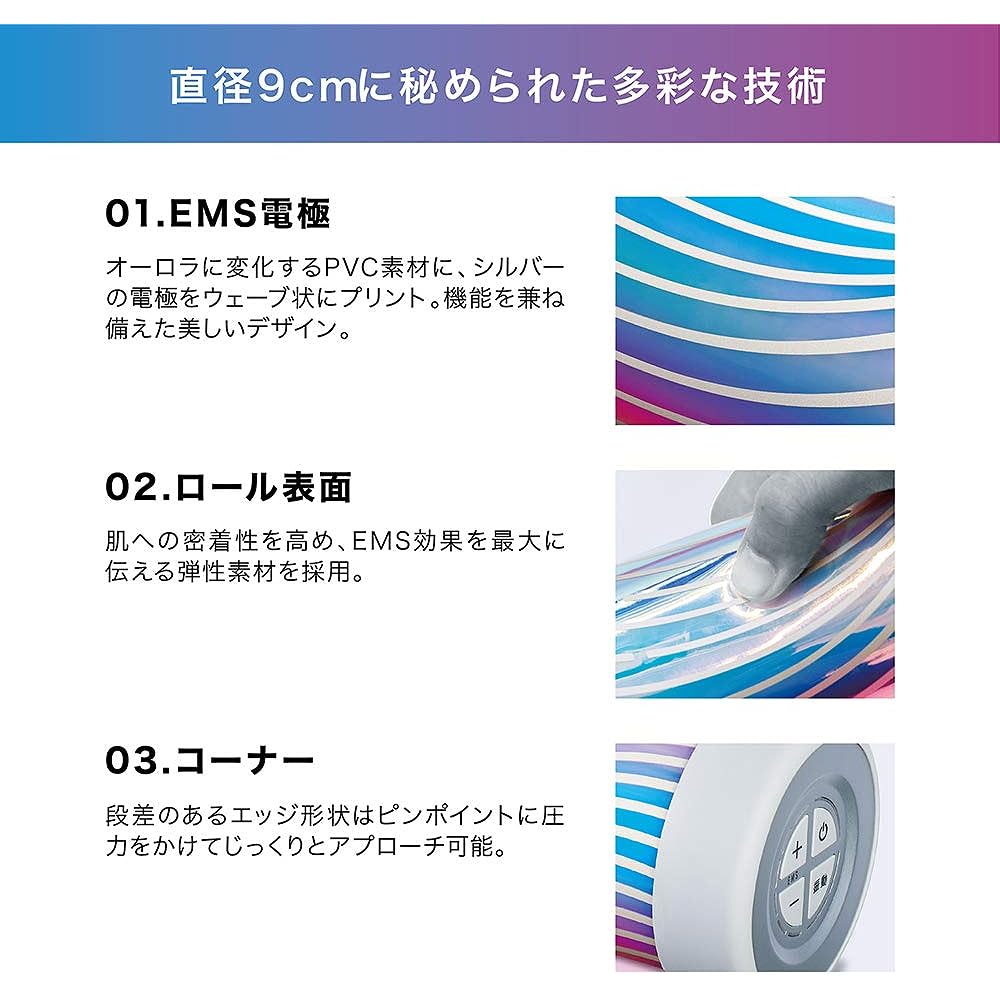 直径9cmに秘められた多彩な技術

01.EMS電極

オーロラに変化するPVC素材に、シルバーの電極をウェーブ状にプリント。機能を兼ね備えた美しいデザイン。

02.ロール表面

肌への密着性を高め、EMS効果を最大に伝える弾性素材を採用。

03.コーナー

段差のあるエッジ形状はピンポイントに圧力をかけてじっくりとアプローチ可能。

+
−
EMS
振動